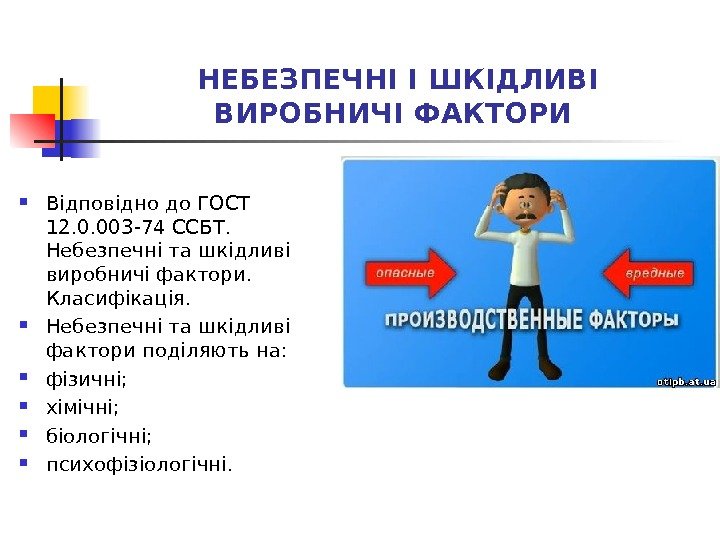 НЕБЕЗПЕЧНІ І ШКІДЛИВІ ВИРОБНИЧІ ФАКТОРИ

- Відповідно до ГОСТ 12.0.003-74 ССБТ. Небезпечні та шкідливі виробничі фактори. Класифікація.
- Небезпечні та шкідливі фактори поділяють на:
- фізичні;
- хімічні;
- біологічні;
- психофізіологічні.

опасные
вредные
ПРОИЗВОДСТВЕННЫЕ ФАКТОРЫ
otipb.at.ua